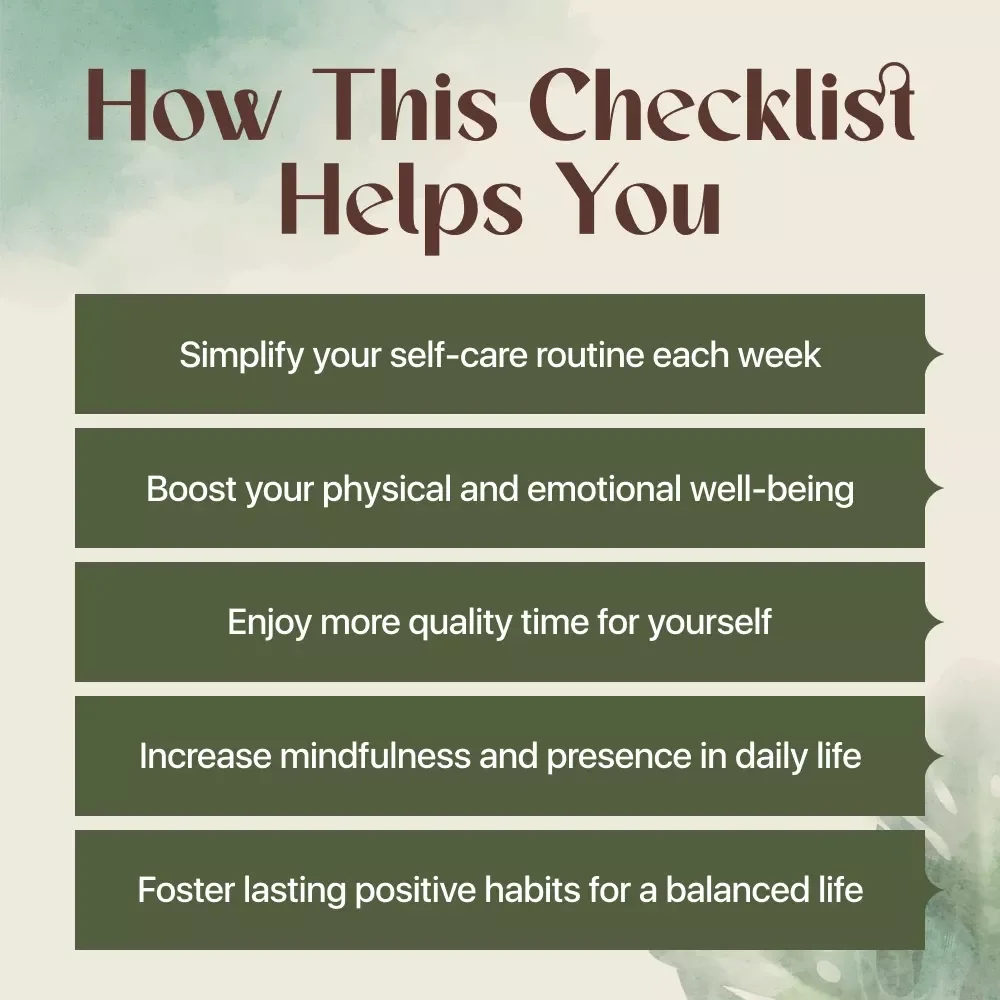 How This Checklist Helps You

Simplify your self-care routine each week

Boost your physical and emotional well-being

Enjoy more quality time for yourself

Increase mindfulness and presence in daily life

Foster lasting positive habits for a balanced life